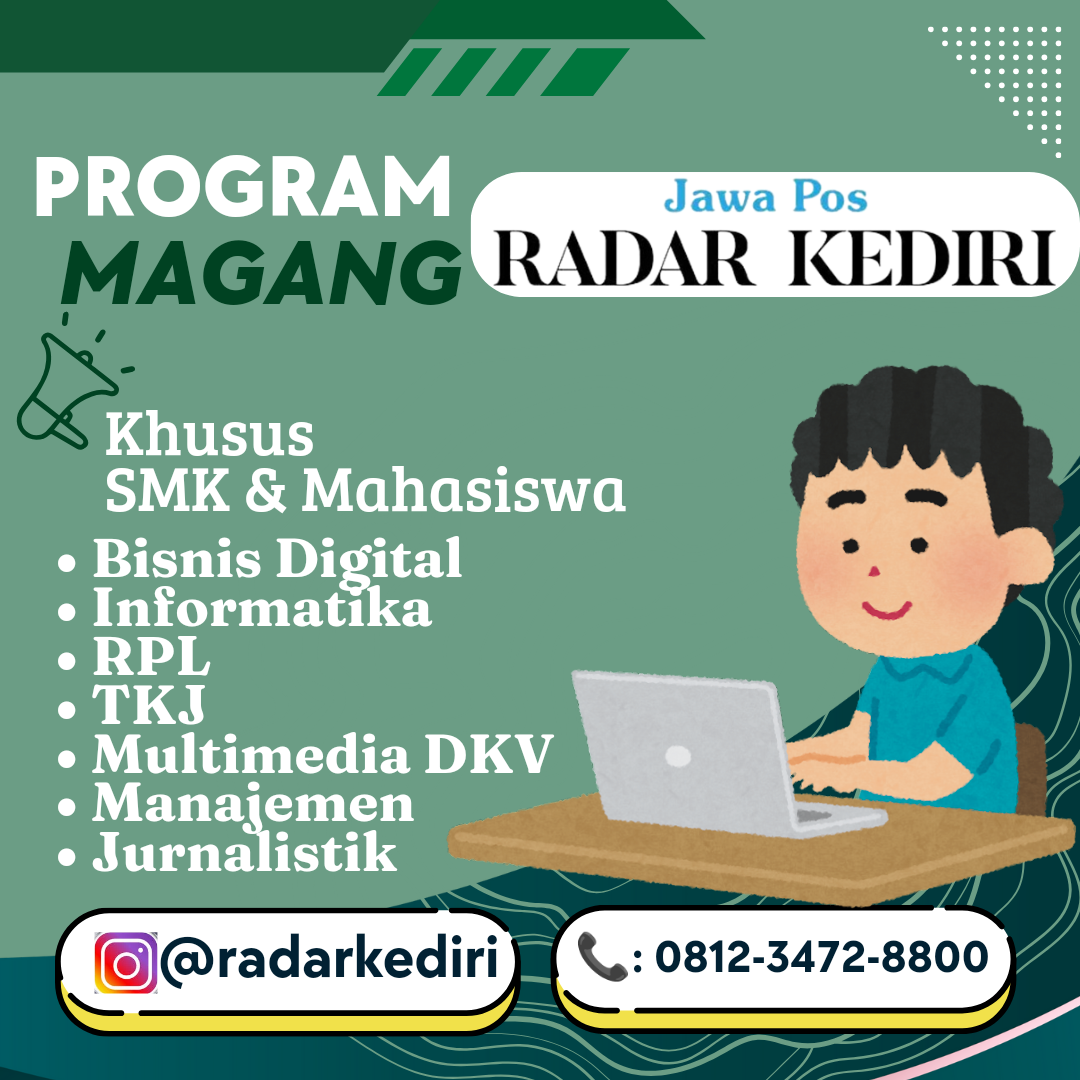 PROGRAM
MAGANG

Jawa Pos
RADAR KEDIRI

Khusus
SMK & Mahasiswa

• Bisnis Digital
• Informatika
• RPL
• TKJ
• Multimedia DKV
• Manajemen
• Jurnalistik

@radarkediri

: 0812-3472-8800